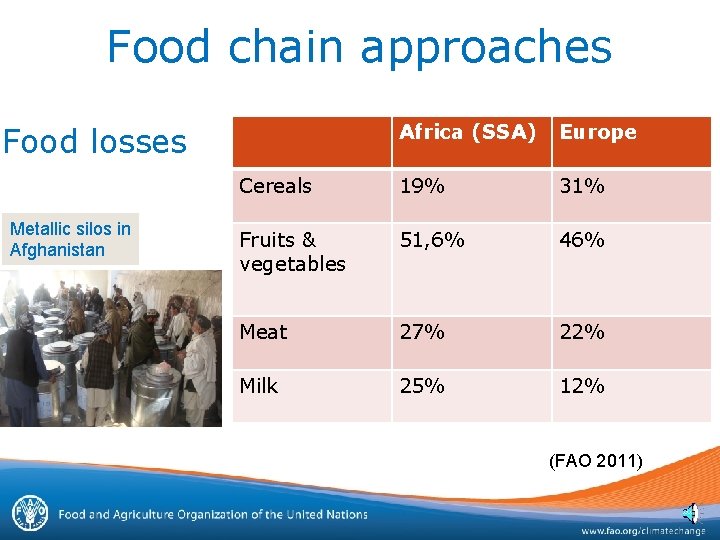 Food chain approaches

Food losses

Metallic silos in Afghanistan

| | Africa (SSA) | Europe |
|---|---|---|
| Cereals | 19% | 31% |
| Fruits & vegetables | 51,6% | 46% |
| Meat | 27% | 22% |
| Milk | 25% | 12% |

(FAO 2011)

FAO

Food and Agriculture Organization of the United Nations

www.fao.org/climatechange